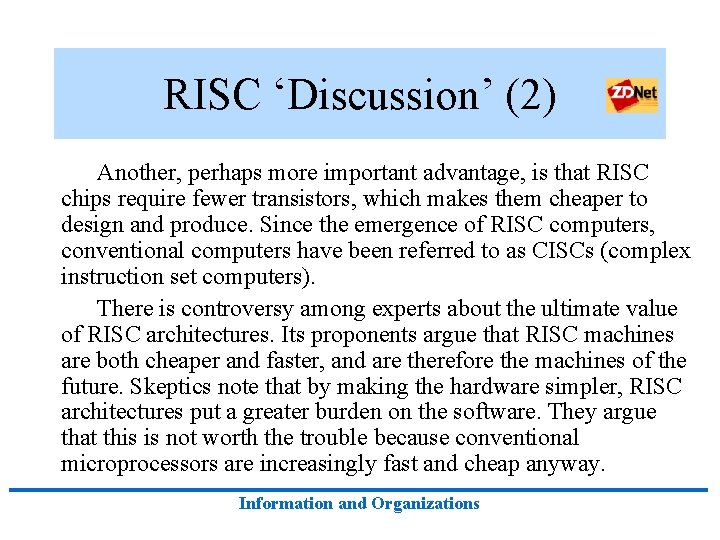 RISC ‘Discussion’ (2)

ZDNet

Another, perhaps more important advantage, is that RISC chips require fewer transistors, which makes them cheaper to design and produce. Since the emergence of RISC computers, conventional computers have been referred to as CISCs (complex instruction set computers).

There is controversy among experts about the ultimate value of RISC architectures. Its proponents argue that RISC machines are both cheaper and faster, and are therefore the machines of the future. Skeptics note that by making the hardware simpler, RISC architectures put a greater burden on the software. They argue that this is not worth the trouble because conventional microprocessors are increasingly fast and cheap anyway.

Information and Organizations